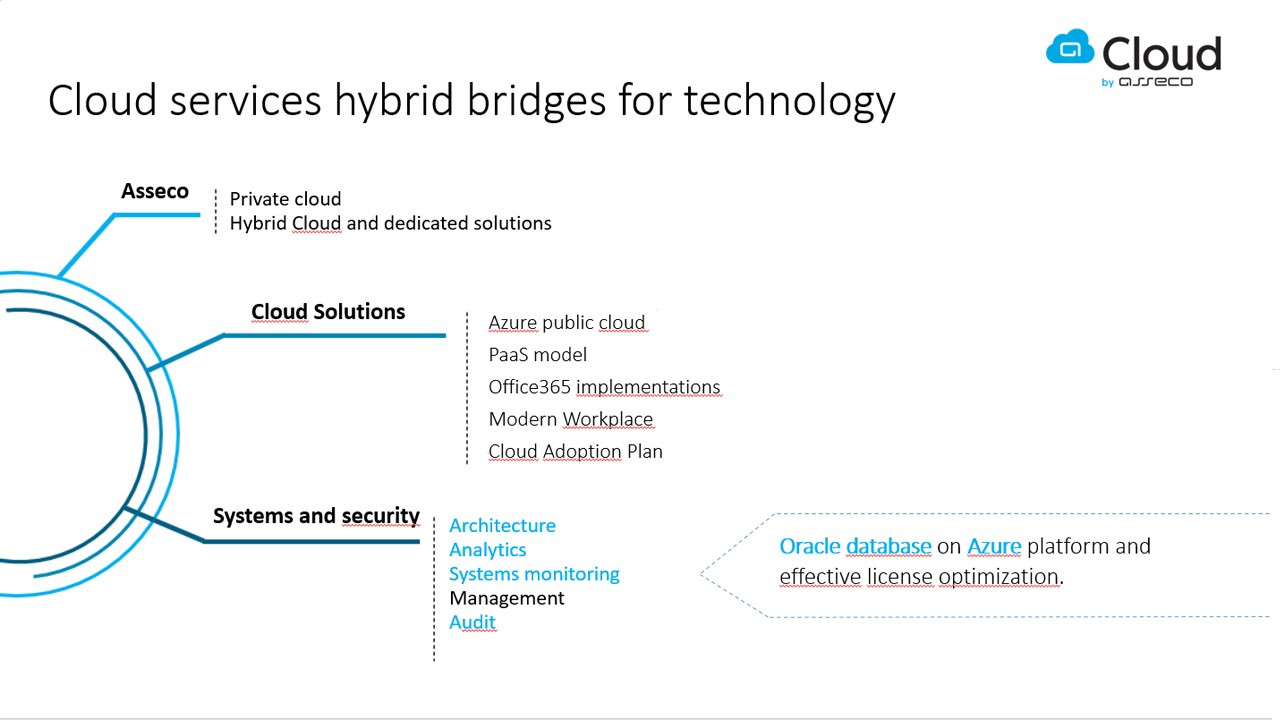 Cloud
by asseco

Cloud services hybrid bridges for technology

Asseco

Private cloud
Hybrid Cloud and dedicated solutions

Cloud Solutions

Azure public cloud
PaaS model
Office365 implementations
Modern Workplace
Cloud Adoption Plan

Systems and security

Architecture
Analytics
Systems monitoring
Management
Audit

Oracle database on Azure platform and effective license optimization.